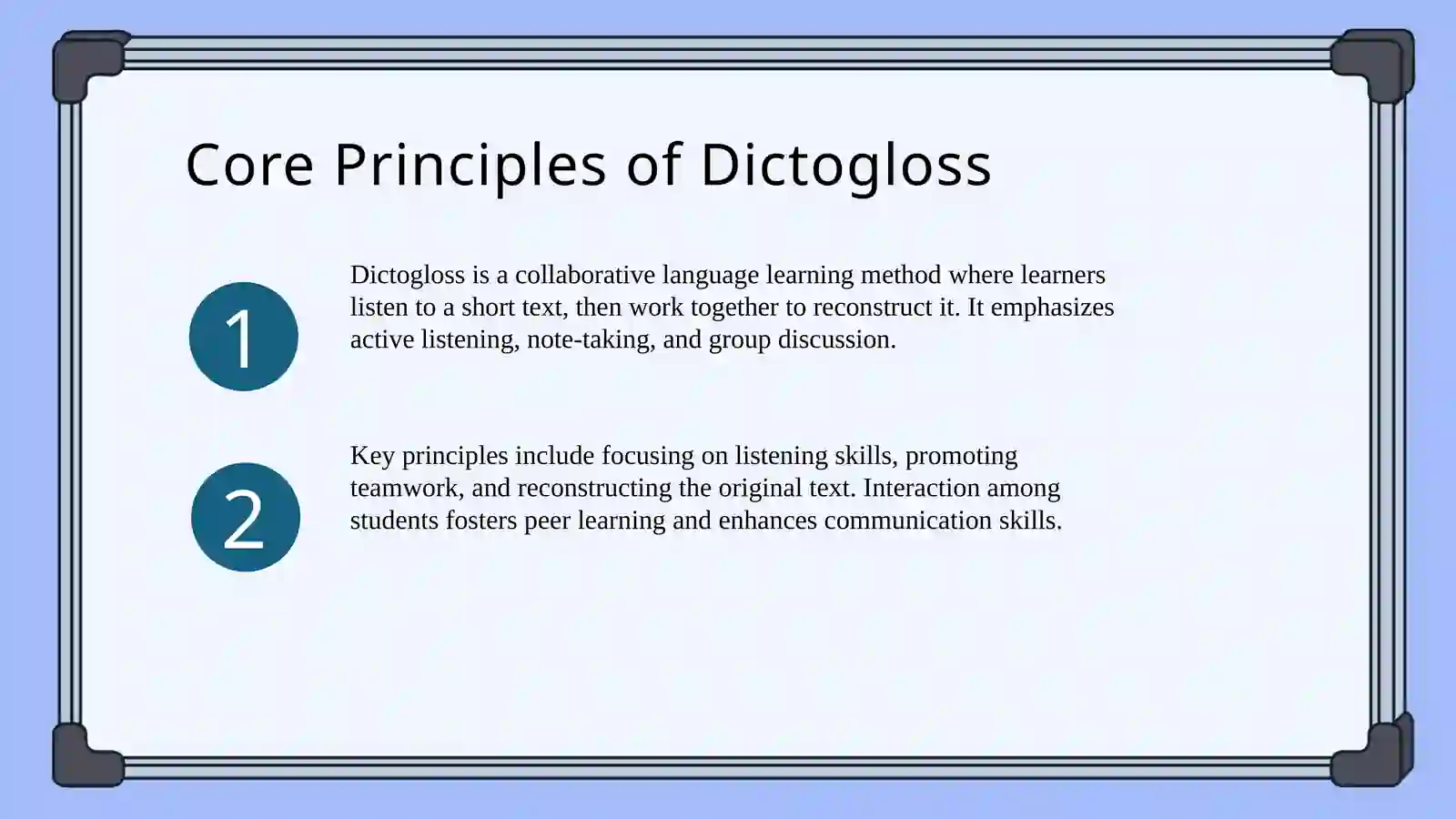 Core Principles of Dictogloss

1

Dictogloss is a collaborative language learning method where learners listen to a short text, then work together to reconstruct it. It emphasizes active listening, note-taking, and group discussion.

2

Key principles include focusing on listening skills, promoting teamwork, and reconstructing the original text. Interaction among students fosters peer learning and enhances communication skills.